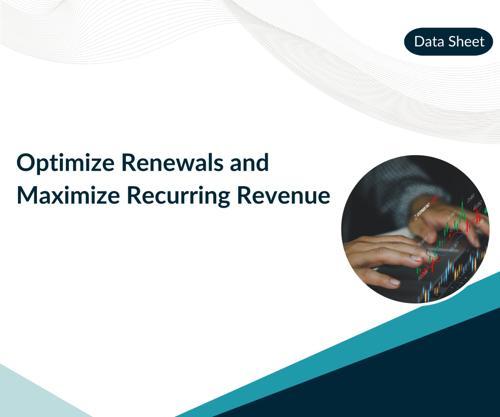 Data Sheet

Optimize Renewals and Maximize Recurring Revenue